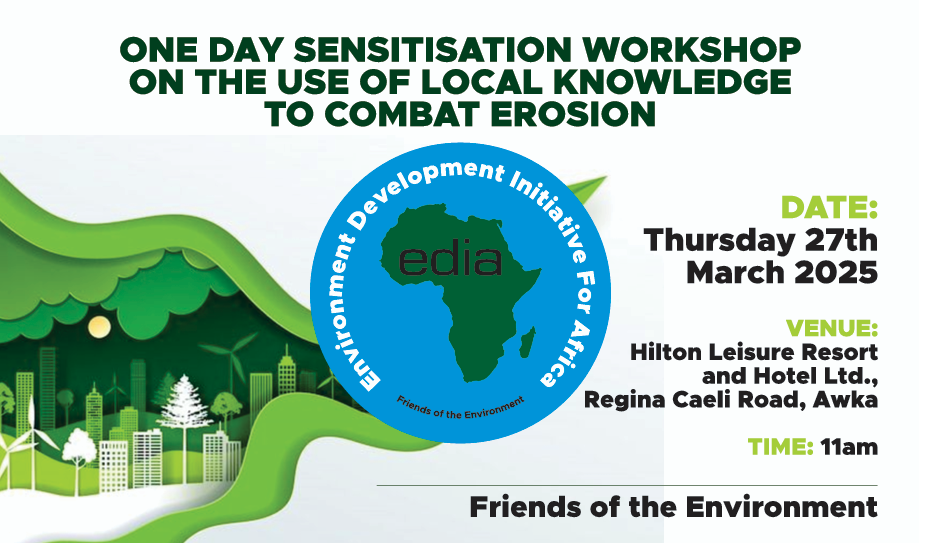 ONE DAY SENSITISATION WORKSHOP ON THE USE OF LOCAL KNOWLEDGE TO COMBAT EROSION

Environment Development Initiative For Africa

edia

Friends of the Environment

DATE:
Thursday 27th
March 2025

VENUE:
Hilton Leisure Resort and Hotel Ltd., Regina Caeli Road, Awka

TIME: 11am

Friends of the Environment